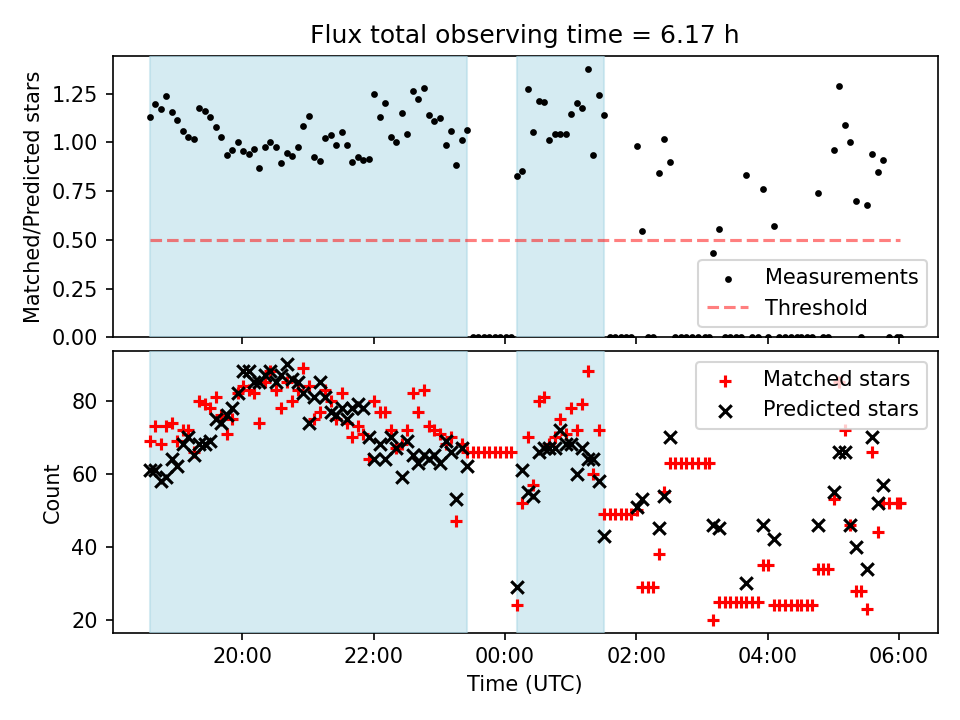 Flux total observing time = 6.17 h

Matched/Predicted stars

1.25
1.00
0.75
0.50
0.25
0.00

Measurements
Threshold

Count

80
60
40
20

Matched stars
Predicted stars

20:00
22:00
00:00
02:00
04:00
06:00

Time (UTC)